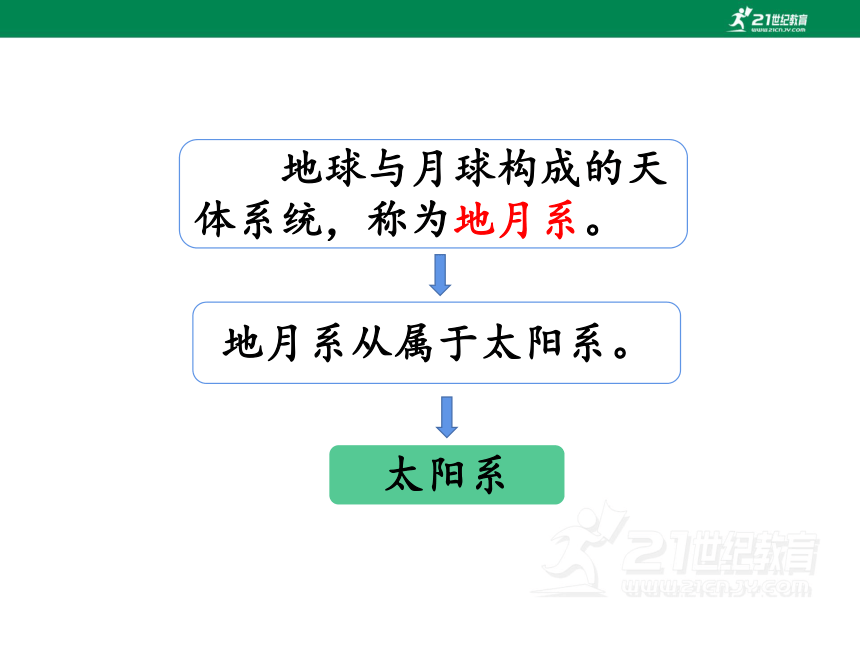 21世纪教育
www.21cnjy.com

地球与月球构成的天体系统，称为地月系。

地月系从属于太阳系。

太阳系

21世纪教育
www.21cnjy.com